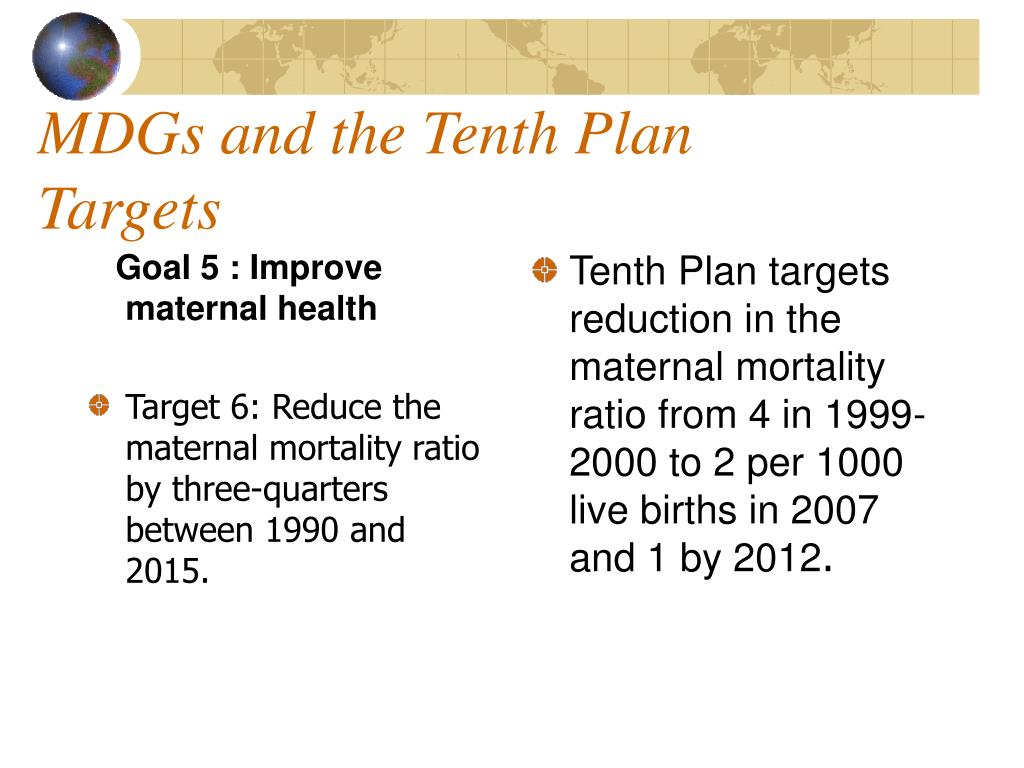 MDGs and the Tenth Plan Targets

Goal 5 : Improve maternal health

Target 6: Reduce the maternal mortality ratio by three-quarters between 1990 and 2015.

Tenth Plan targets reduction in the maternal mortality ratio from 4 in 1999-2000 to 2 per 1000 live births in 2007 and 1 by 2012.